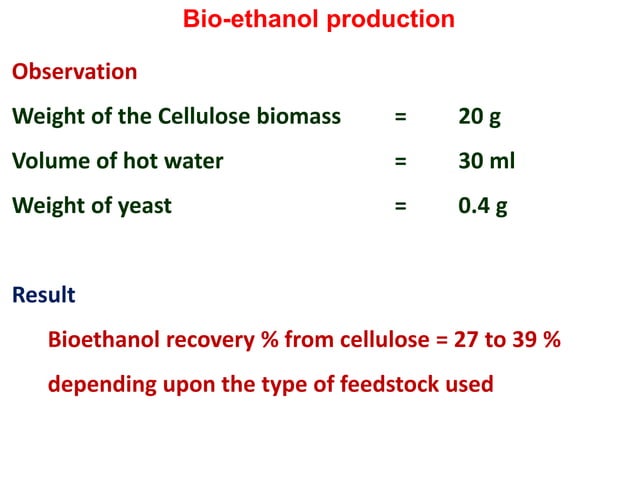 Bio-ethanol production

Observation

Weight of the Cellulose biomass = 20 g

Volume of hot water = 30 ml

Weight of yeast = 0.4 g

Result

Bioethanol recovery % from cellulose = 27 to 39 % depending upon the type of feedstock used